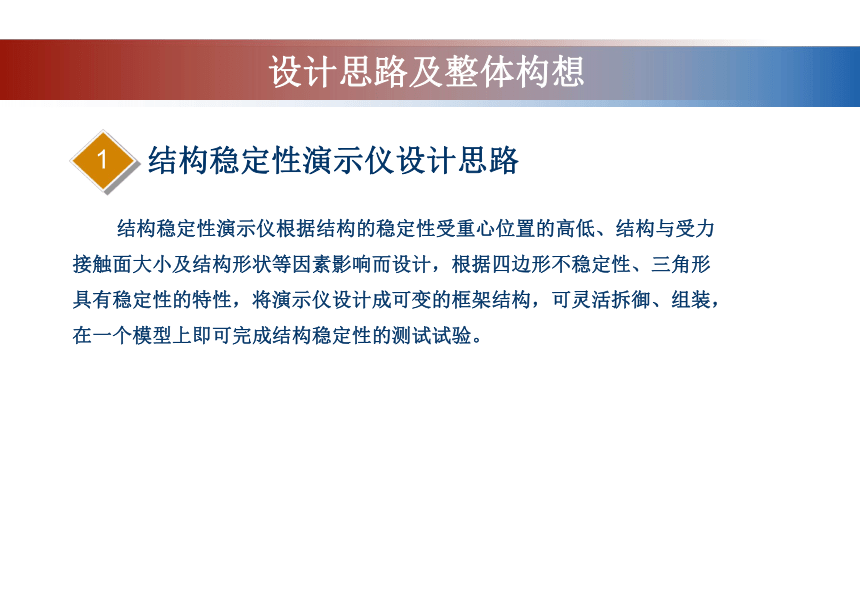 设计思路及整体构想

1 结构稳定性演示仪设计思路

结构稳定性演示仪根据结构的稳定性受重心位置的高低、结构与受力接触面大小及结构形状等因素影响而设计，根据四边形不稳定性、三角形具有稳定性的特性，将演示仪设计成可变的框架结构，可灵活拆御、组装，在一个模型上即可完成结构稳定性的测试试验。